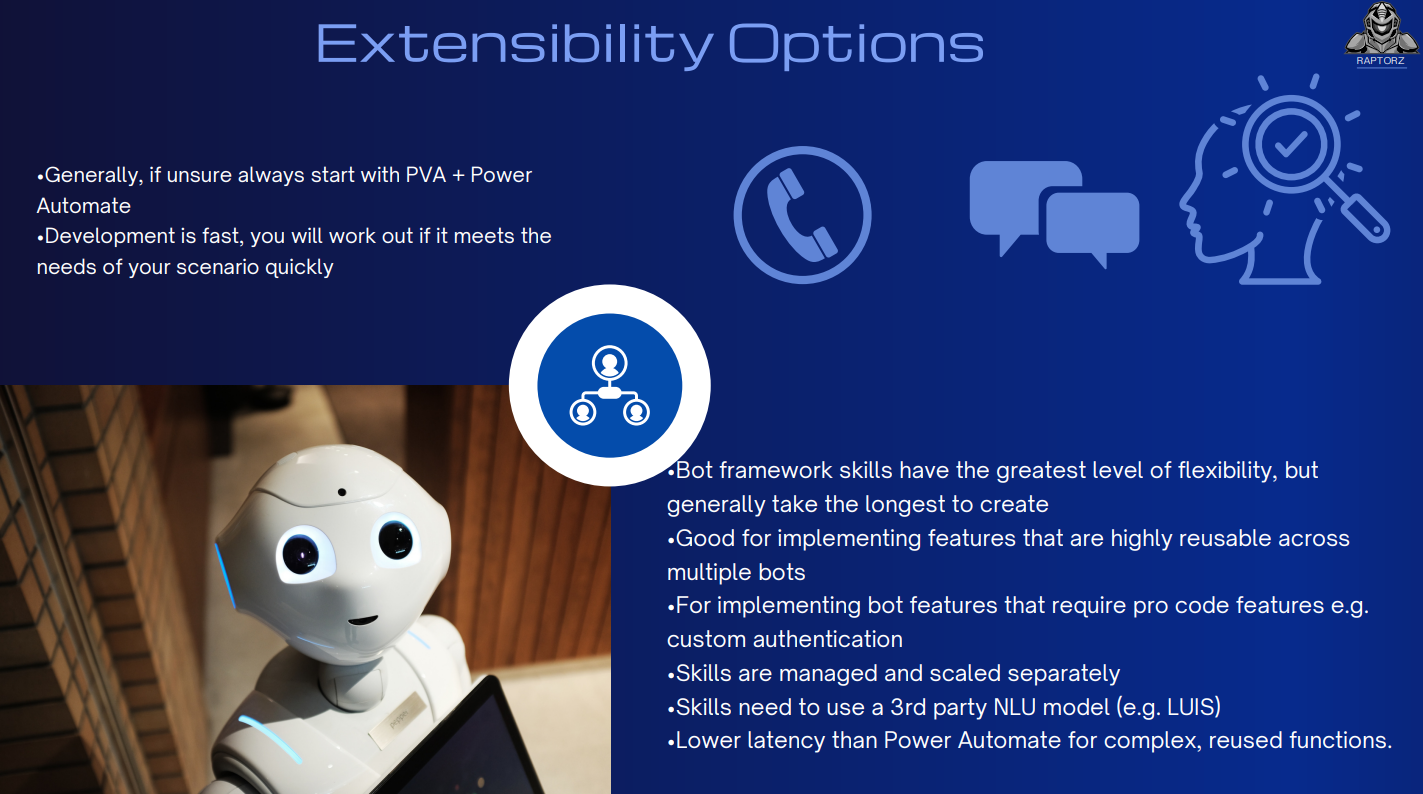 Extensibility Options

RAPTORZ

•Generally, if unsure always start with PVA + Power Automate
•Development is fast, you will work out if it meets the needs of your scenario quickly

•Bot framework skills have the greatest level of flexibility, but generally take the longest to create
•Good for implementing features that are highly reusable across multiple bots
•For implementing bot features that require pro code features e.g. custom authentication
•Skills are managed and scaled separately
•Skills need to use a 3rd party NLU model (e.g. LUIS)
•Lower latency than Power Automate for complex, reused functions.